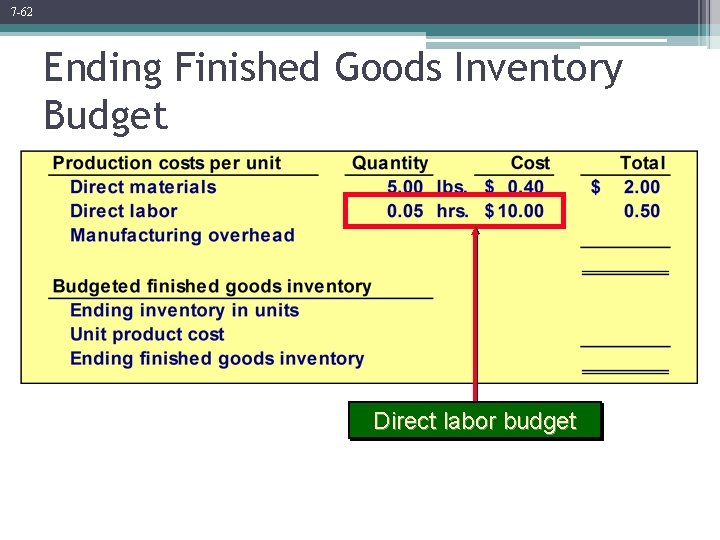 7-62

Ending Finished Goods Inventory Budget

| Production costs per unit | Quantity | Cost | Total |
|---|---|---|---|
| Direct materials | 5.00 lbs. | $ 0.40 | $ 2.00 |
| Direct labor | 0.05 hrs. | $ 10.00 | 0.50 |
| Manufacturing overhead | | | |
| Budgeted finished goods inventory | | | |
| Ending inventory in units | | | |
| Unit product cost | | | |
| Ending finished goods inventory | | | |

Direct labor budget